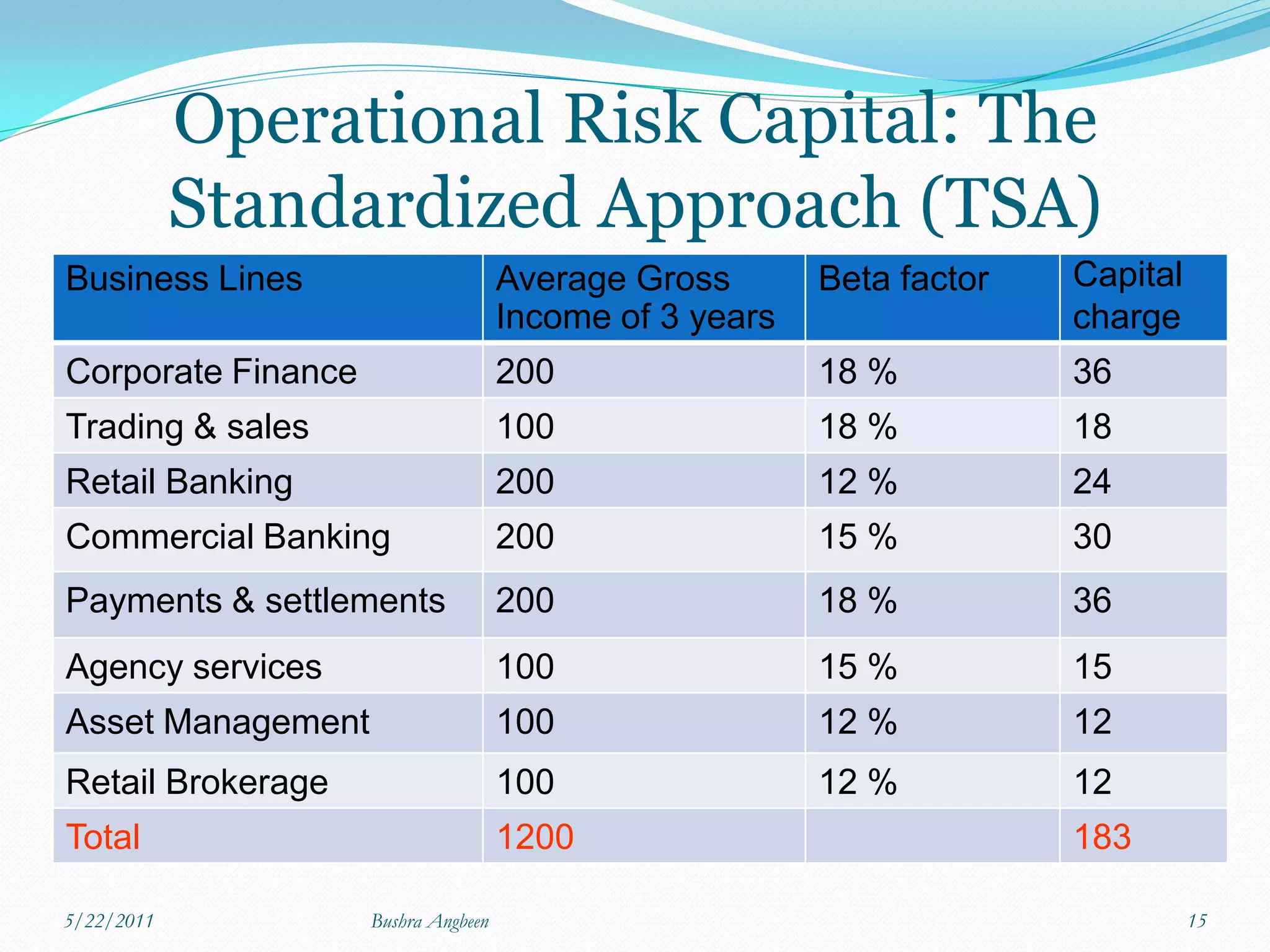 Operational Risk Capital: The Standardized Approach (TSA)

| Business Lines | Average Gross Income of 3 years | Beta factor | Capital charge |
|---|---|---|---|
| Corporate Finance | 200 | 18 % | 36 |
| Trading & sales | 100 | 18 % | 18 |
| Retail Banking | 200 | 12 % | 24 |
| Commercial Banking | 200 | 15 % | 30 |
| Payments & settlements | 200 | 18 % | 36 |
| Agency services | 100 | 15 % | 15 |
| Asset Management | 100 | 12 % | 12 |
| Retail Brokerage | 100 | 12 % | 12 |
| Total | 1200 | | 183 |

5/22/2011 Bushra Angbeen 15